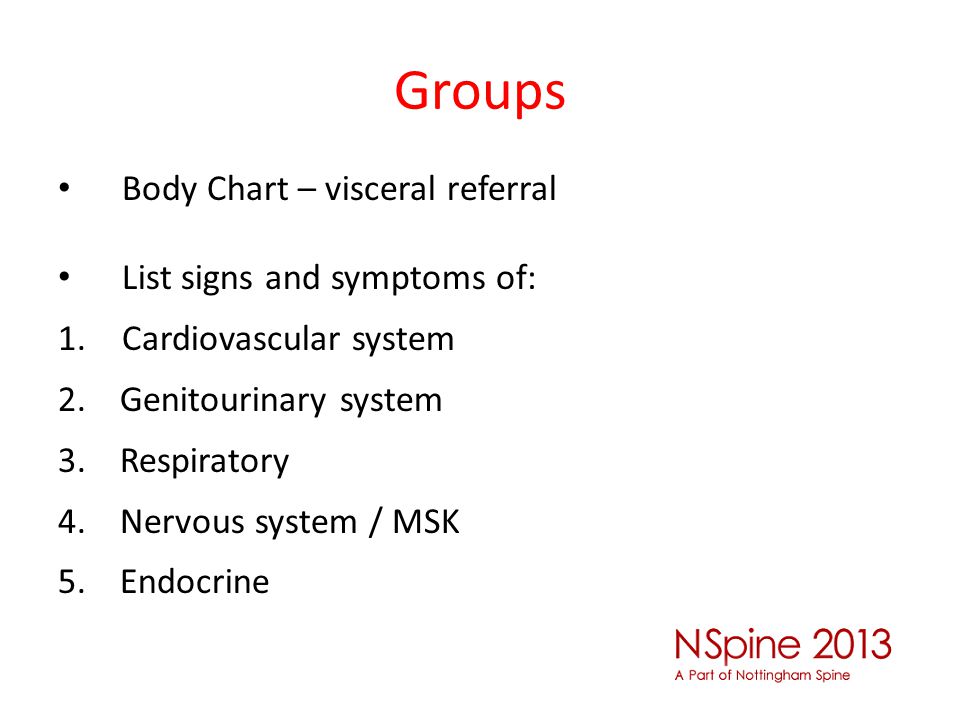 Groups

• Body Chart – visceral referral

• List signs and symptoms of:

1. Cardiovascular system
2. Genitourinary system
3. Respiratory
4. Nervous system / MSK
5. Endocrine

NSpine 2013
A Part of Nottingham Spine